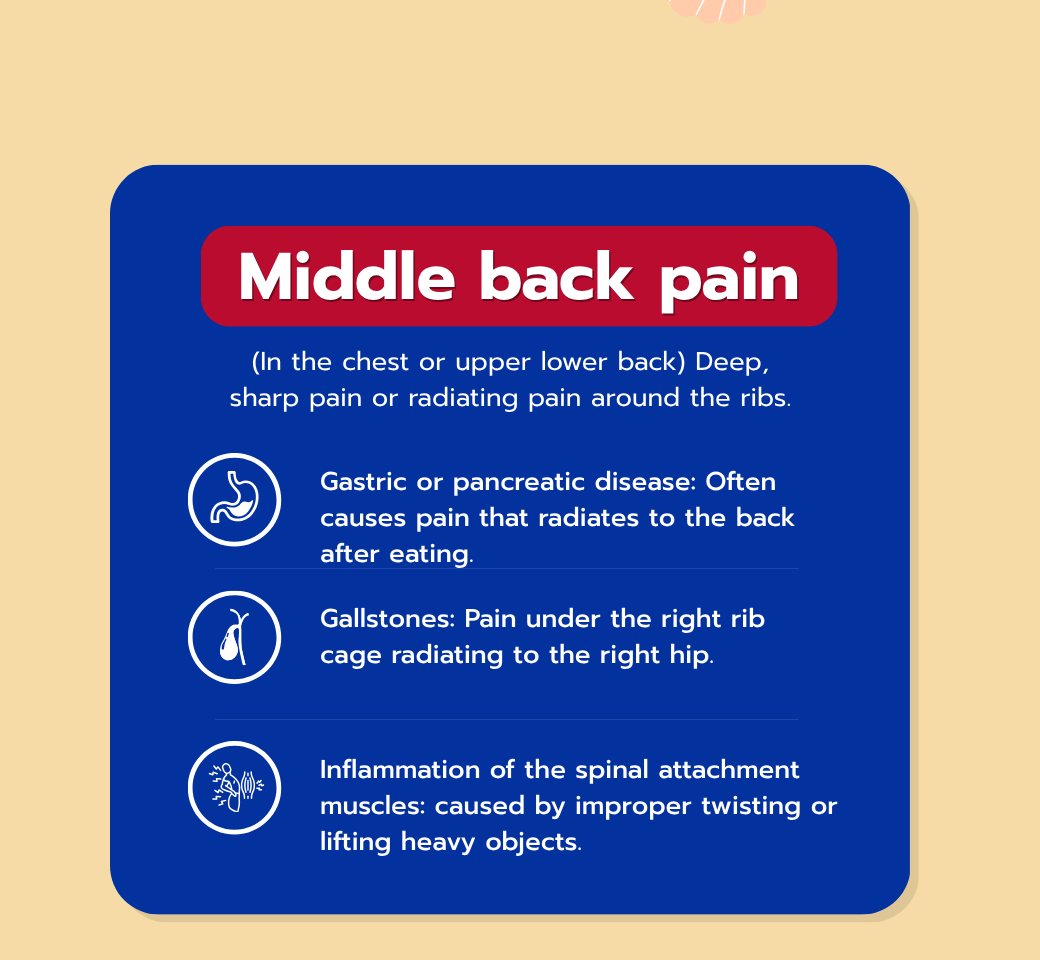 Middle back pain

(In the chest or upper lower back) Deep, sharp pain or radiating pain around the ribs.

Gastric or pancreatic disease: Often causes pain that radiates to the back after eating.

Gallstones: Pain under the right rib cage radiating to the right hip.

Inflammation of the spinal attachment muscles: caused by improper twisting or lifting heavy objects.